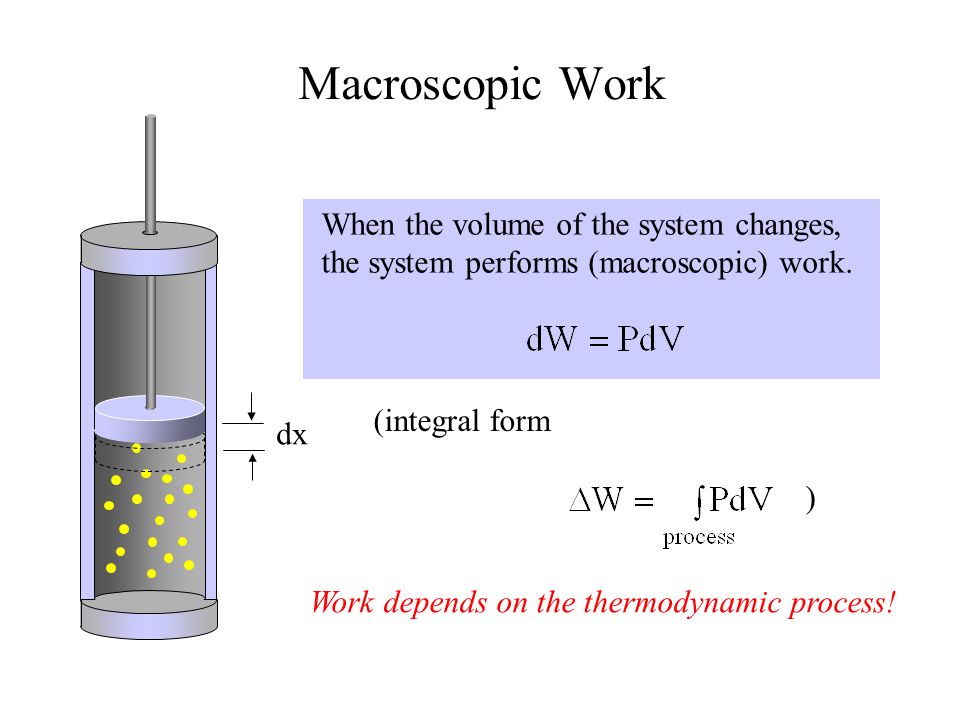 Macroscopic Work

When the volume of the system changes, the system performs (macroscopic) work.

$dW = PdV$

dx

(integral form

$\Delta W = \int_{process} PdV$ )

Work depends on the thermodynamic process!